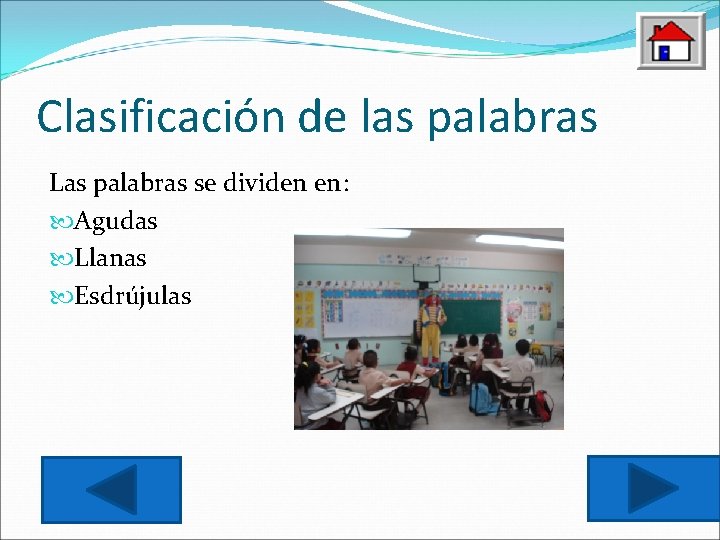 Clasificación de las palabras

Las palabras se dividen en:

Agudas

Llanas

Esdrújulas